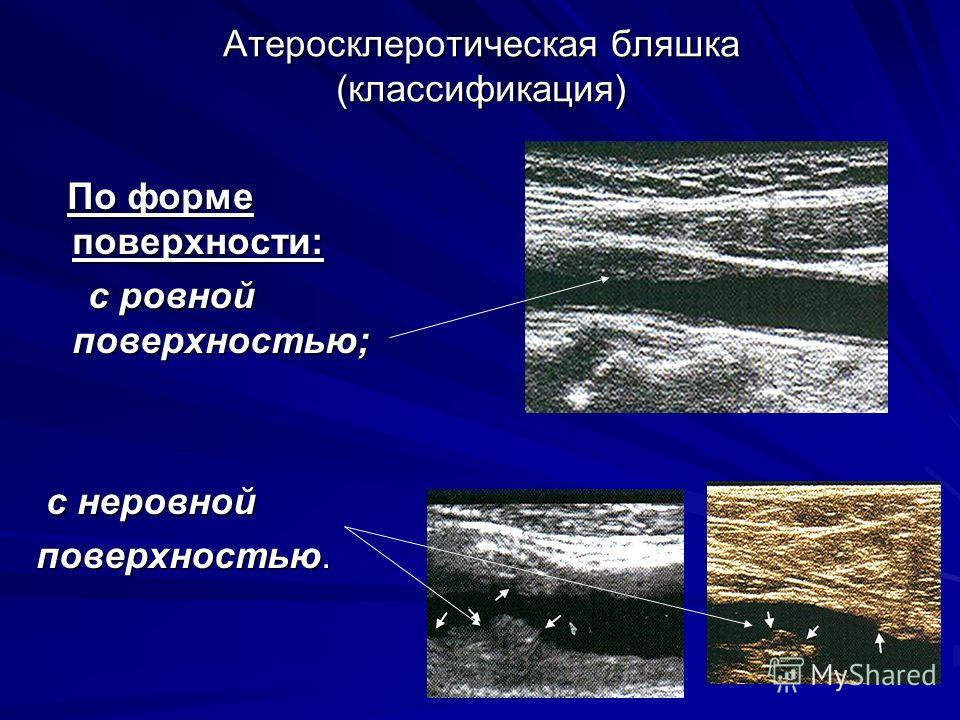 Атеросклеротическая бляшка (классификация)

По форме поверхности:

с ровной поверхностью;

с неровной поверхностью.

MyShared